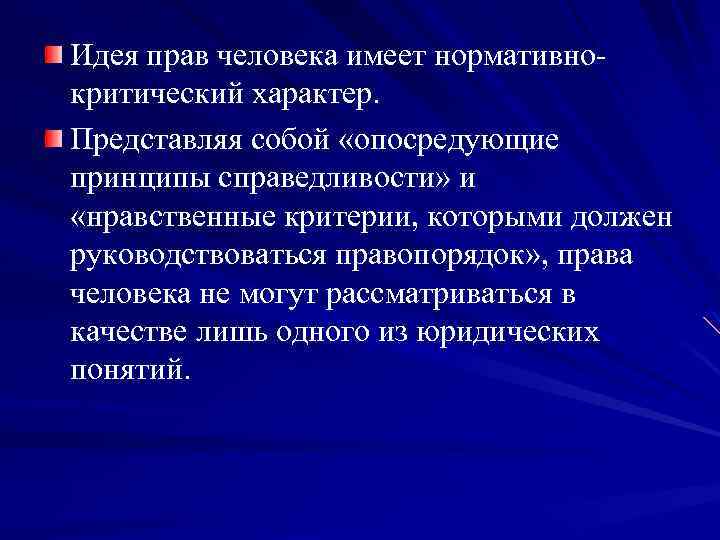 Идея прав человека имеет нормативно-критический характер.

Представляя собой «опосредующие принципы справедливости» и «нравственные критерии, которыми должен руководствоваться правопорядок», права человека не могут рассматриваться в качестве лишь одного из юридических понятий.